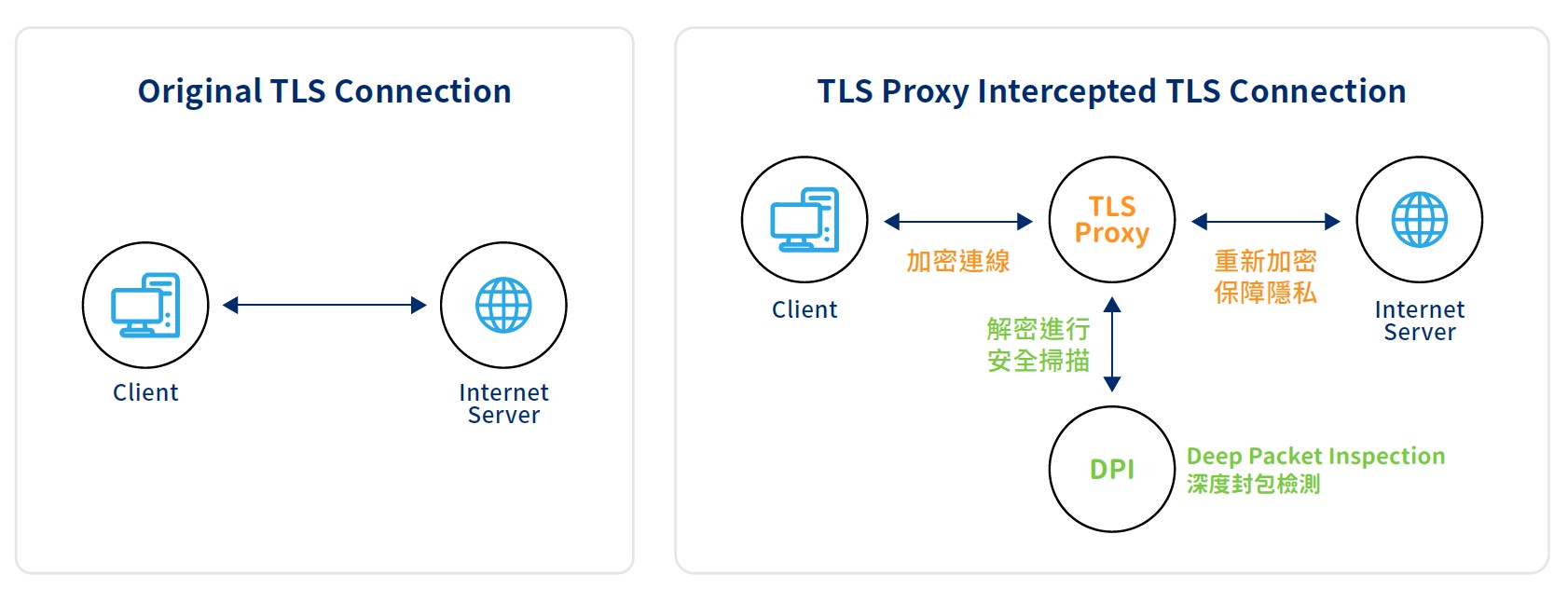 Original TLS Connection

Client

Internet Server

TLS Proxy Intercepted TLS Connection

Client

加密連線

TLS Proxy

重新加密 保障隱私

Internet Server

解密進行 安全掃描

DPI

Deep Packet Inspection 深度封包檢測